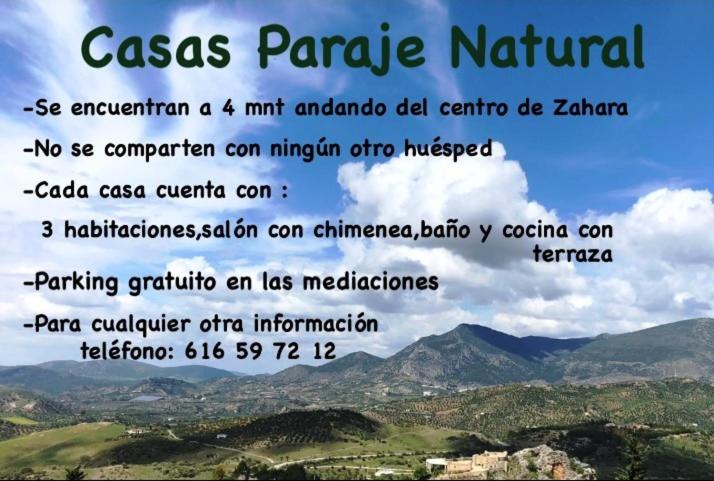 Casas Paraje Natural

-Se encuentran a 4 mnt andando del centro de Zahara

-No se comparten con ningún otro huésped

-Cada casa cuenta con :

3 habitaciones,salón con chimenea,baño y cocina con terraza

-Parking gratuito en las mediaciones

-Para cualquier otra información teléfono: 616 59 72 12